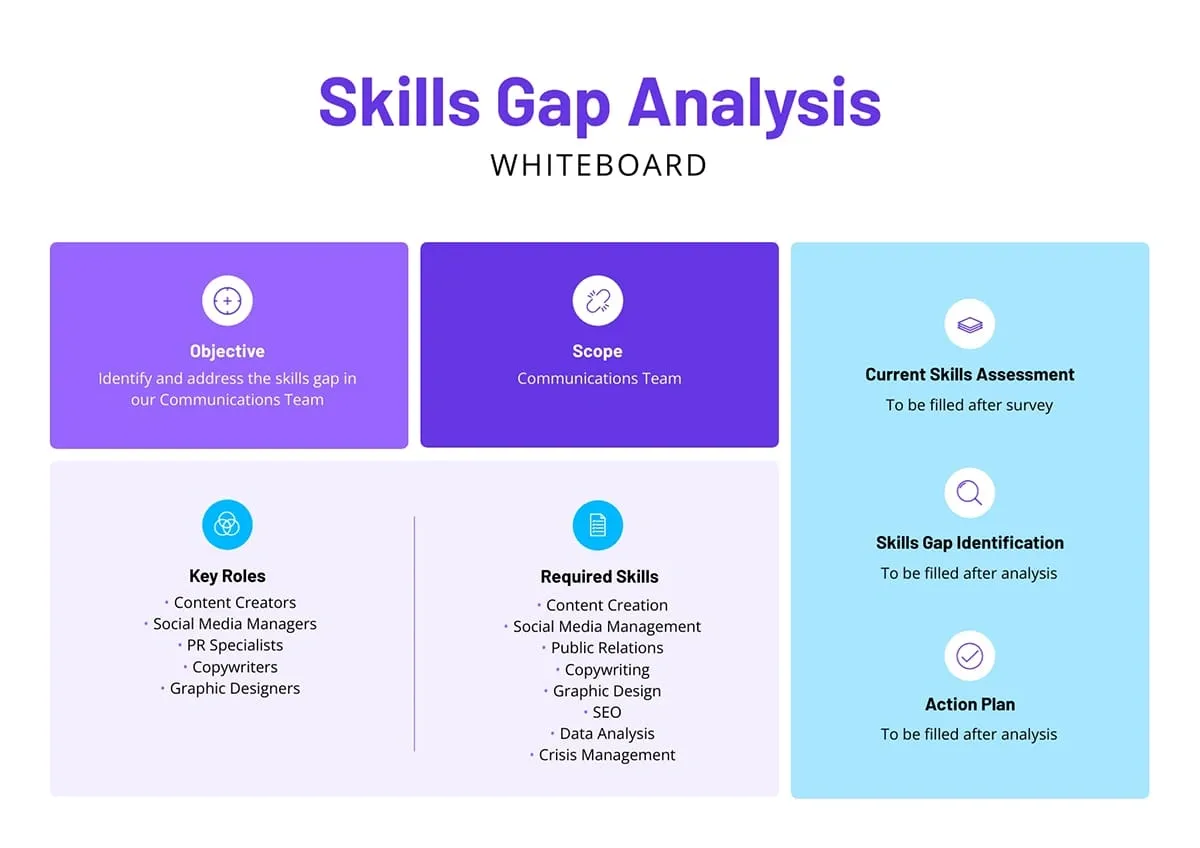 Skills Gap Analysis

WHITEBOARD

Objective

Identify and address the skills gap in our Communications Team

Scope

Communications Team

Key Roles

• Content Creators
• Social Media Managers
• PR Specialists
• Copywriters
• Graphic Designers

Required Skills

• Content Creation
• Social Media Management
• Public Relations
• Copywriting
• Graphic Design
• SEO
• Data Analysis
• Crisis Management

Current Skills Assessment

To be filled after survey

Skills Gap Identification

To be filled after analysis

Action Plan

To be filled after analysis